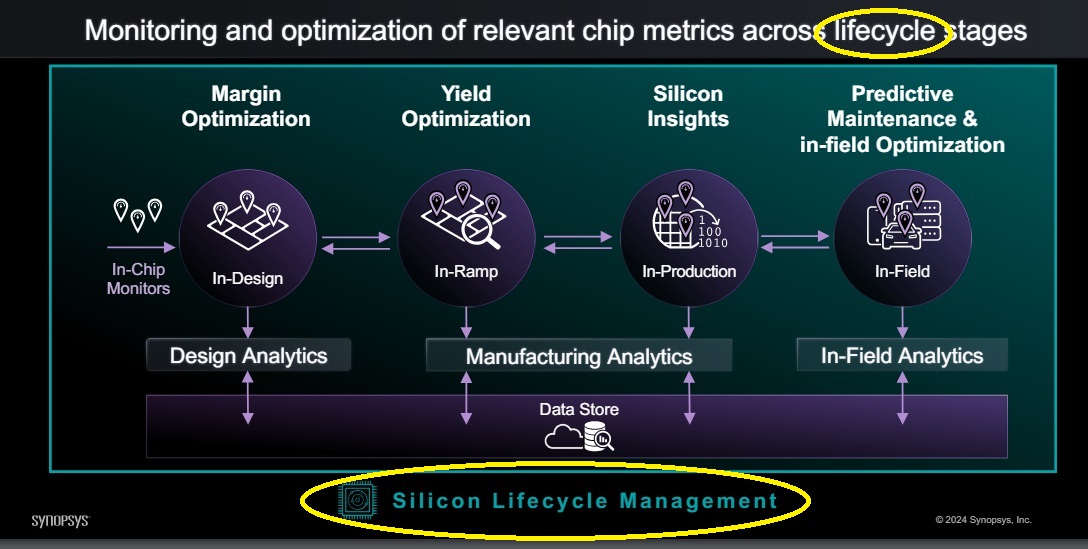 Monitoring and optimization of relevant chip metrics across lifecycle stages

Margin Optimization

Yield Optimization

Silicon Insights

Predictive Maintenance & in-field Optimization

In-Chip Monitors

In-Design

In-Ramp

1 100 1010

In-Production

In-Field

Design Analytics

Manufacturing Analytics

In-Field Analytics

Data Store

Silicon Lifecycle Management

SYNOPSYS

© 2024 Synopsys, Inc.